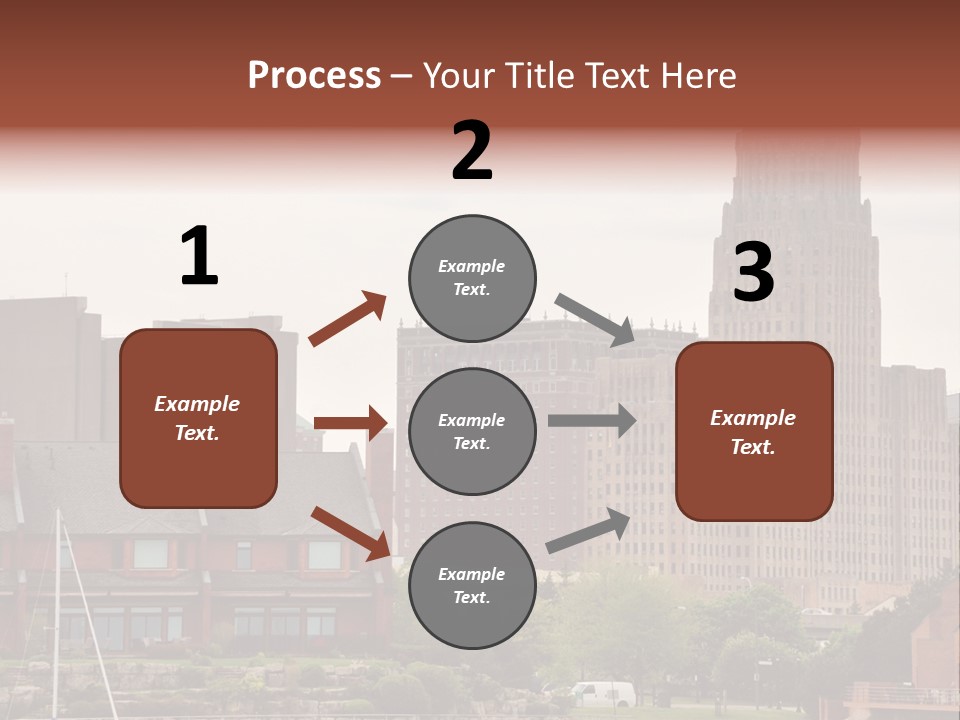 Process – Your Title Text Here

1

Example Text.

2

Example Text.

Example Text.

Example Text.

3

Example Text.